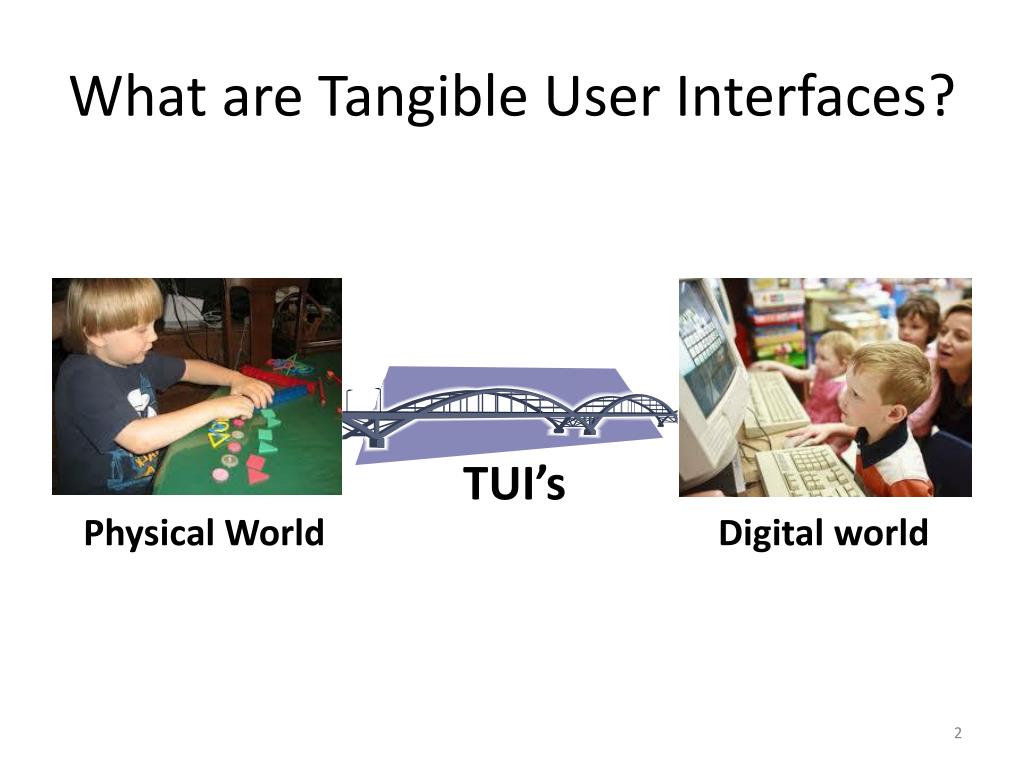 What are Tangible User Interfaces?

TUI’s

Physical World

Digital world

2